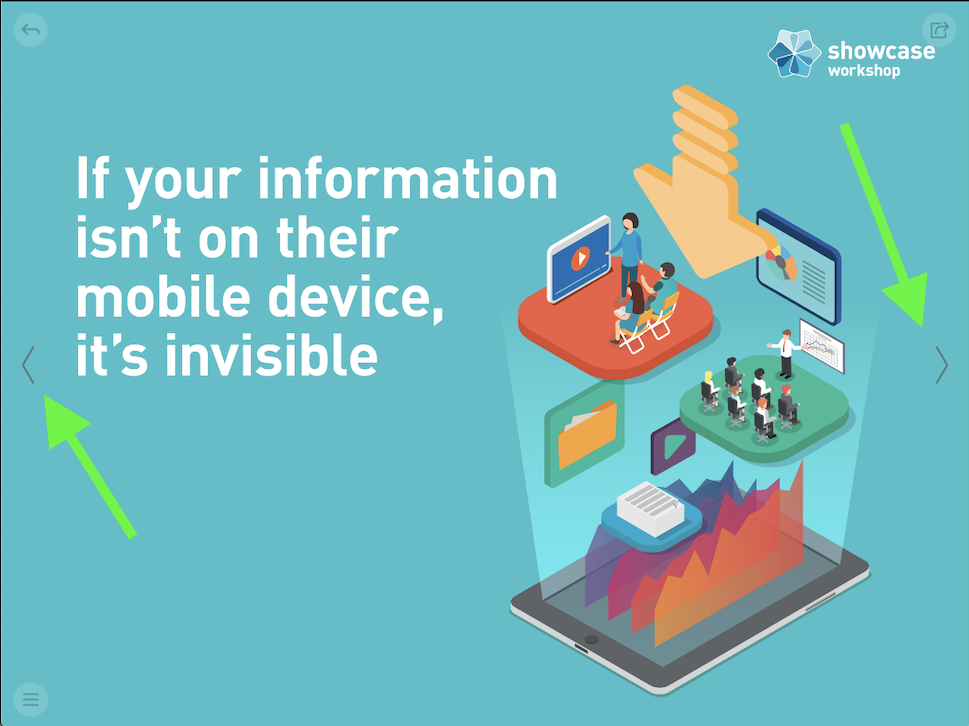 showcase
workshop

If your information isn't on their mobile device, it's invisible